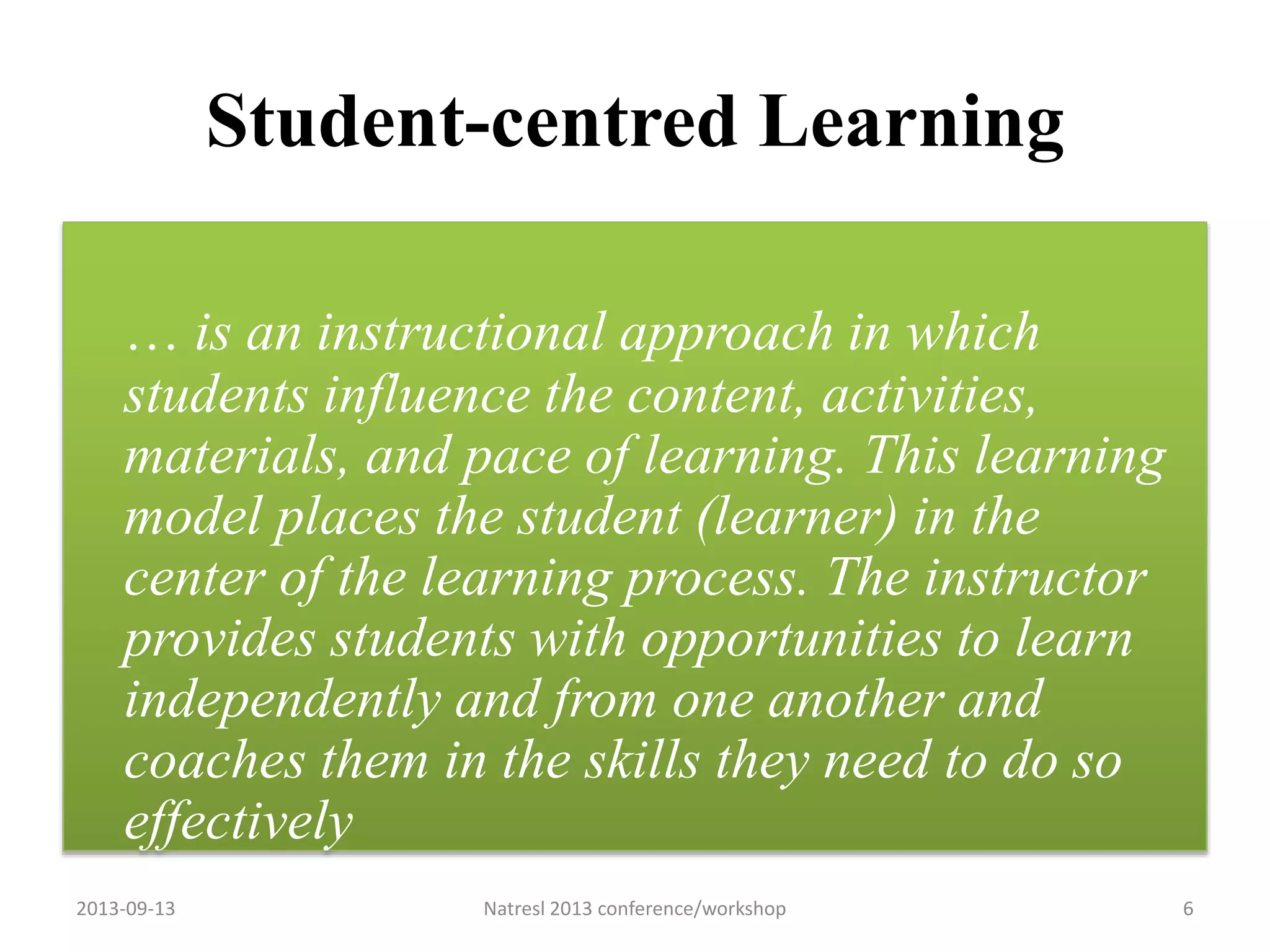 Student-centred Learning

… is an instructional approach in which students influence the content, activities, materials, and pace of learning. This learning model places the student (learner) in the center of the learning process. The instructor provides students with opportunities to learn independently and from one another and coaches them in the skills they need to do so effectively

2013-09-13

Natresl 2013 conference/workshop

6